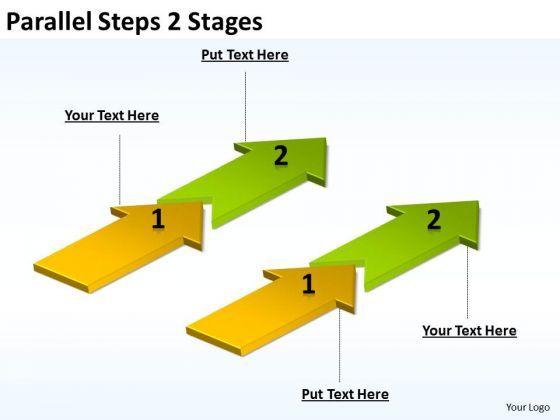 Parallel Steps 2 Stages

Put Text Here

Your Text Here

2

1

2

1

Your Text Here

Put Text Here

Your Logo